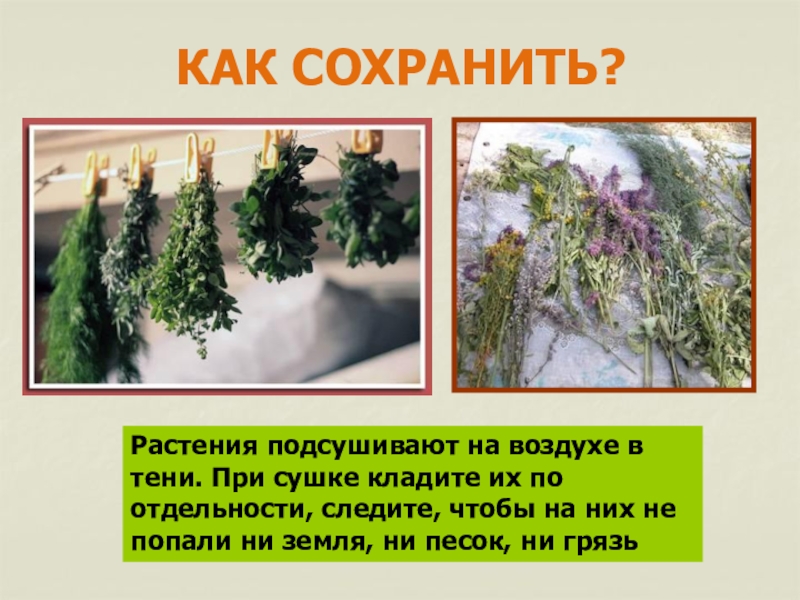 КАК СОХРАНИТЬ?

Растения подсушивают на воздухе в тени. При сушке кладите их по отдельности, следите, чтобы на них не попали ни земля, ни песок, ни грязь